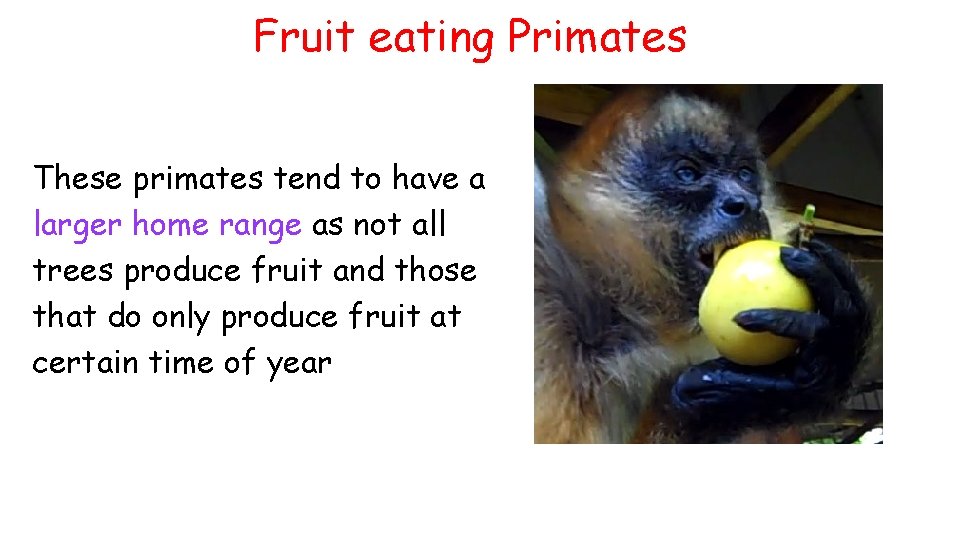 Fruit eating Primates

These primates tend to have a larger home range as not all trees produce fruit and those that do only produce fruit at certain time of year